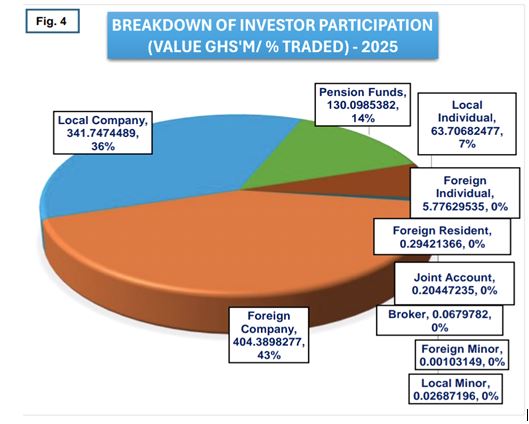 Fig. 4

BREAKDOWN OF INVESTOR PARTICIPATION (VALUE GHS'M/ % TRADED) - 2025

Local Company, 341.7474489, 36%

Pension Funds, 130.0985382, 14%

Local Individual, 63.70682477, 7%

Foreign Individual, 5.77629535, 0%

Foreign Resident, 0.29421366, 0%

Joint Account, 0.20447235, 0%

Broker, 0.0679782, 0%

Foreign Minor, 0.00103149, 0%

Local Minor, 0.02687196, 0%

Foreign Company, 404.3898277, 43%